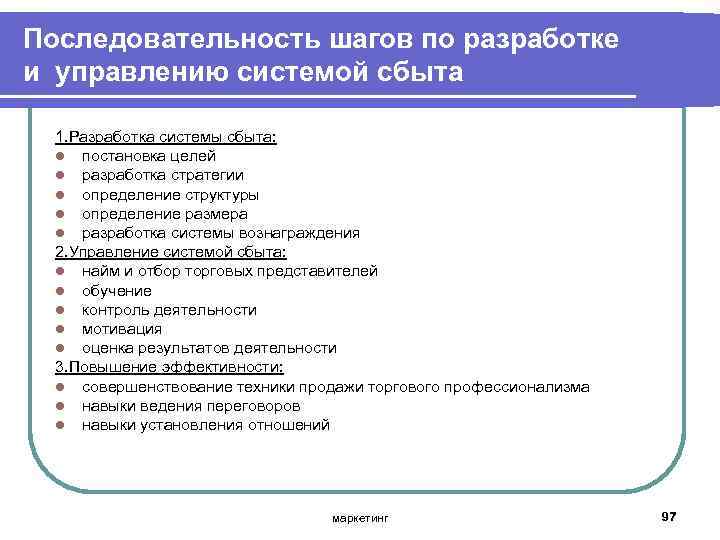 Последовательность шагов по разработке и управлению системой сбыта

1.Разработка системы сбыта:
- постановка целей
- разработка стратегии
- определение структуры
- определение размера
- разработка системы вознаграждения

2.Управление системой сбыта:
- найм и отбор торговых представителей
- обучение
- контроль деятельности
- мотивация
- оценка результатов деятельности

3.Повышение эффективности:
- совершенствование техники продажи торгового профессионализма
- навыки ведения переговоров
- навыки установления отношений

маркетинг

97